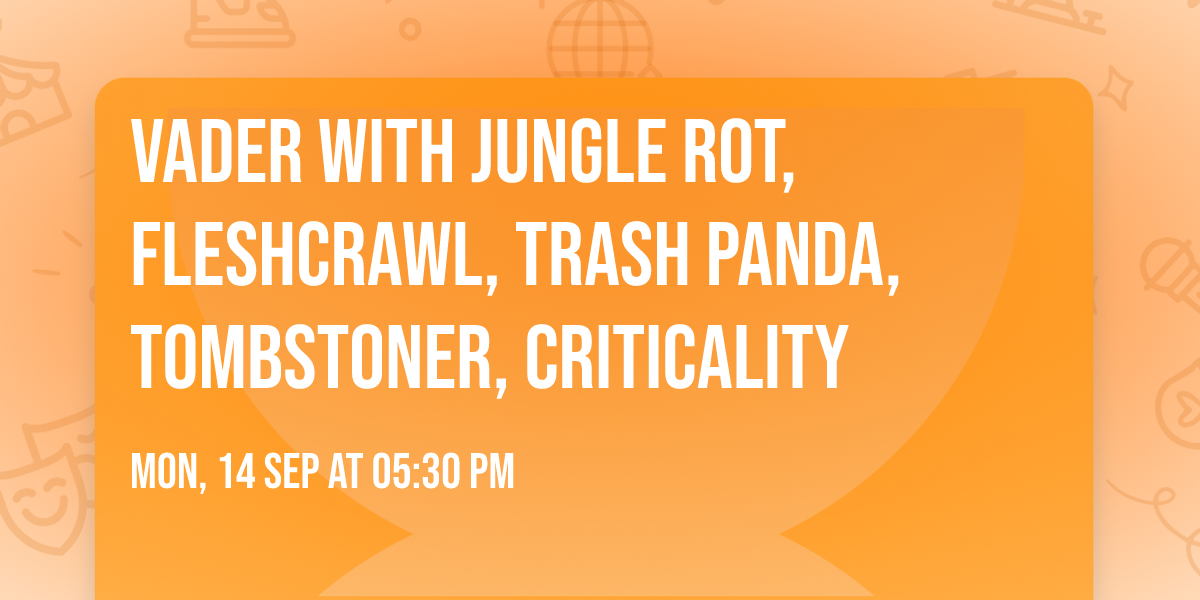 VADER WITH JUNGLE ROT, FLESHCRAWL, TRASH PANDA, TOMBSTONER, CRITICALITY

MON, 14 SEP AT 05:30 PM